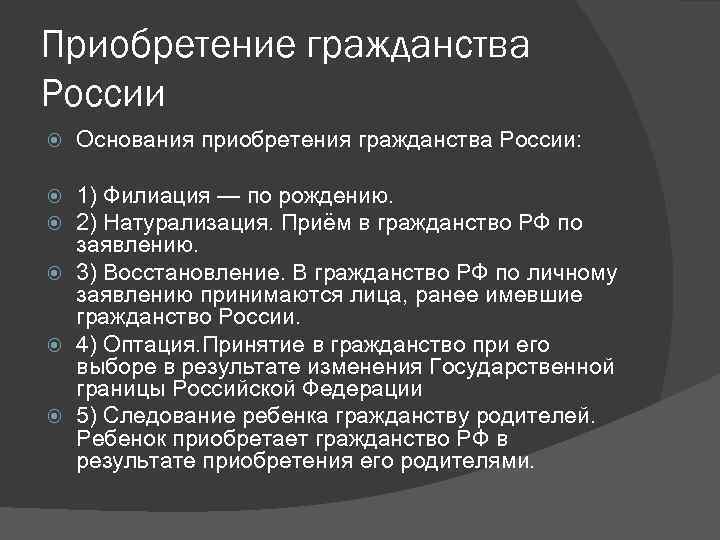 Приобретение гражданства России

Основания приобретения гражданства России:

1) Филиация — по рождению.

2) Натурализация. Приём в гражданство РФ по заявлению.

3) Восстановление. В гражданство РФ по личному заявлению принимаются лица, ранее имевшие гражданство России.

4) Оптация.Принятие в гражданство при его выборе в результате изменения Государственной границы Российской Федерации

5) Следование ребенка гражданству родителей. Ребенок приобретает гражданство РФ в результате приобретения его родителями.